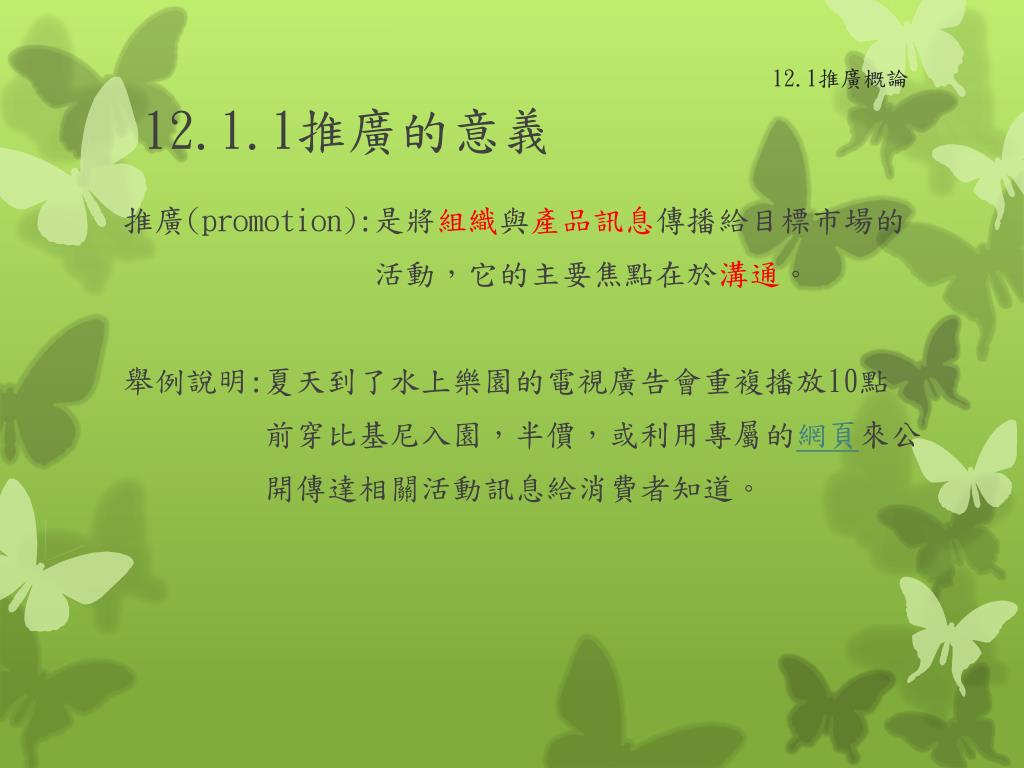 12.1推廣概論

12.1.1推廣的意義

推廣(promotion):是將組織與產品訊息傳播給目標市場的活動，它的主要焦點在於溝通。

舉例說明:夏天到了水上樂園的電視廣告會重複播放10點前穿比基尼入園，半價，或利用專屬的網頁來公開傳達相關活動訊息給消費者知道。